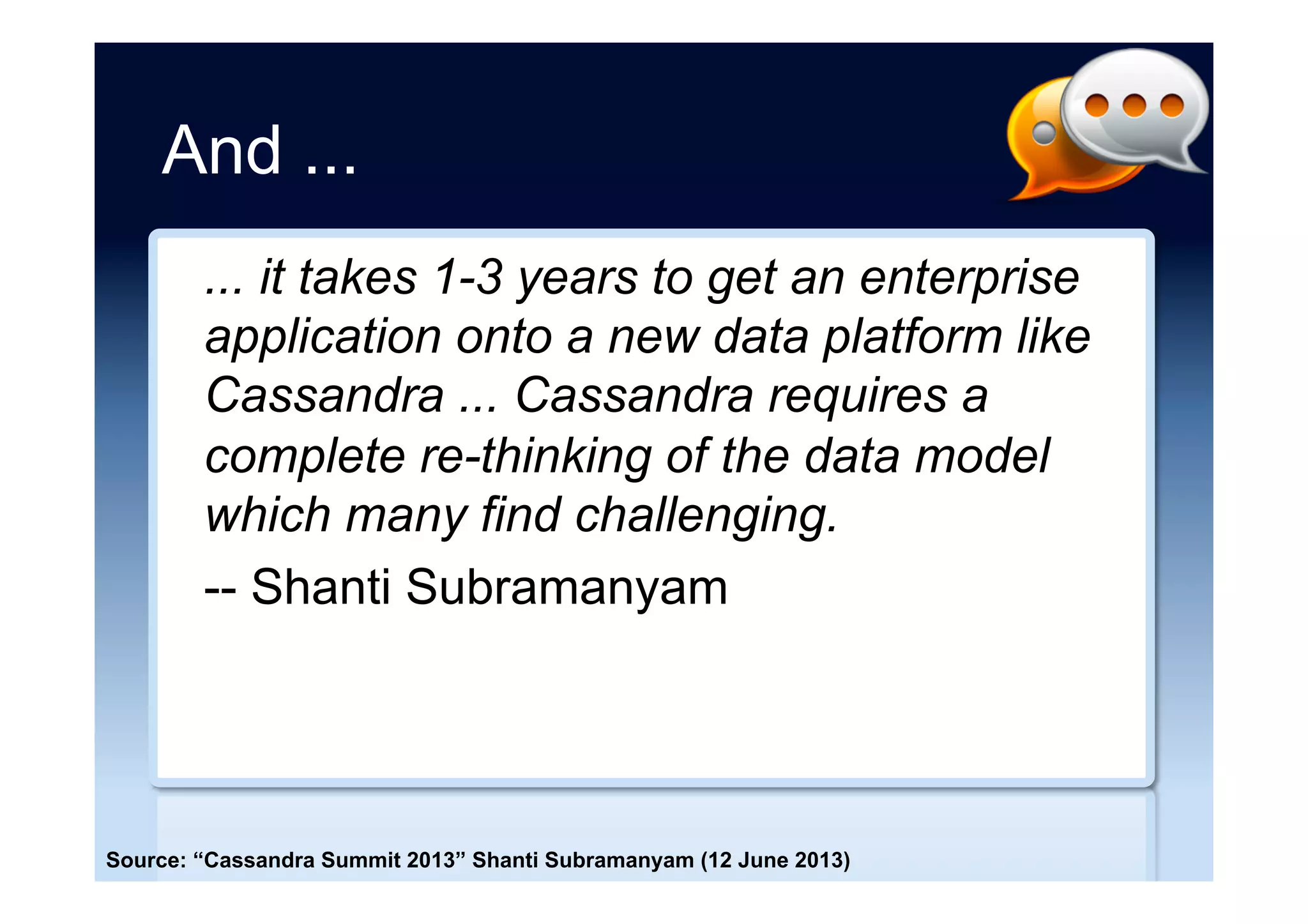 And ...

... it takes 1-3 years to get an enterprise application onto a new data platform like Cassandra ... Cassandra requires a complete re-thinking of the data model which many find challenging.

-- Shanti Subramanyam

Source: “Cassandra Summit 2013” Shanti Subramanyam (12 June 2013)